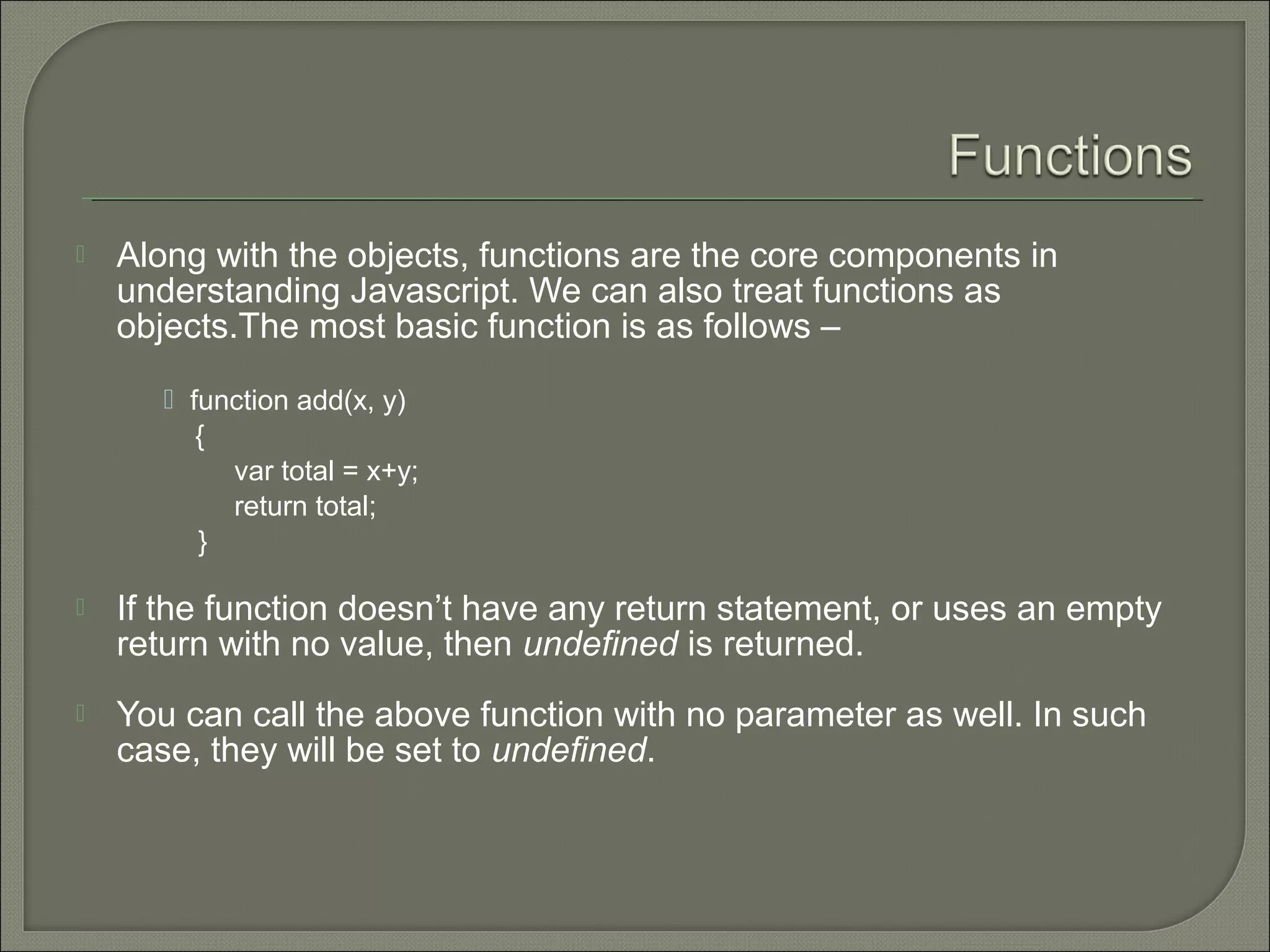 Functions

Along with the objects, functions are the core components in understanding Javascript. We can also treat functions as objects.The most basic function is as follows –

function add(x, y)
{
var total = x+y;
return total;
}

If the function doesn’t have any return statement, or uses an empty return with no value, then undefined is returned.

You can call the above function with no parameter as well. In such case, they will be set to undefined.